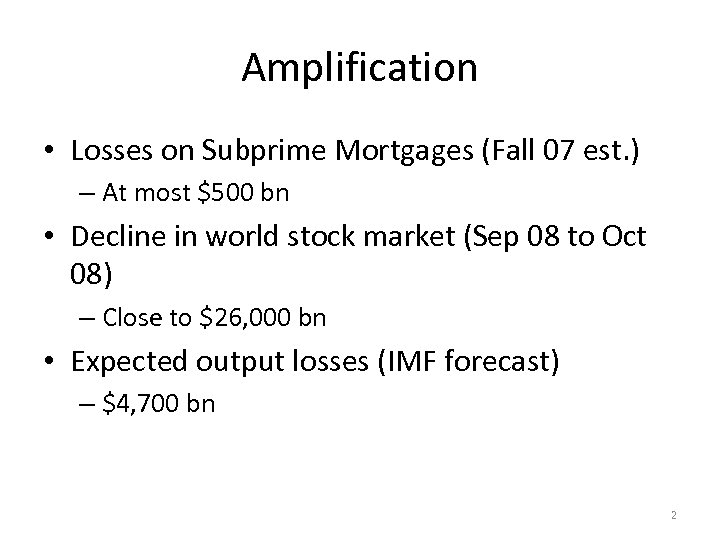 Amplification

• Losses on Subprime Mortgages (Fall 07 est.)
– At most \$500 bn

• Decline in world stock market (Sep 08 to Oct 08)
– Close to \$26,000 bn

• Expected output losses (IMF forecast)
– \$4,700 bn

2